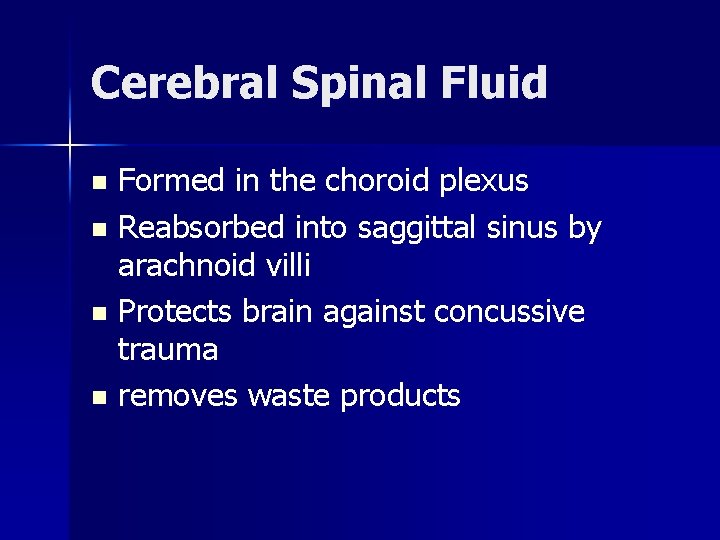 Cerebral Spinal Fluid

- Formed in the choroid plexus
- Reabsorbed into saggittal sinus by arachnoid villi
- Protects brain against concussive trauma
- removes waste products